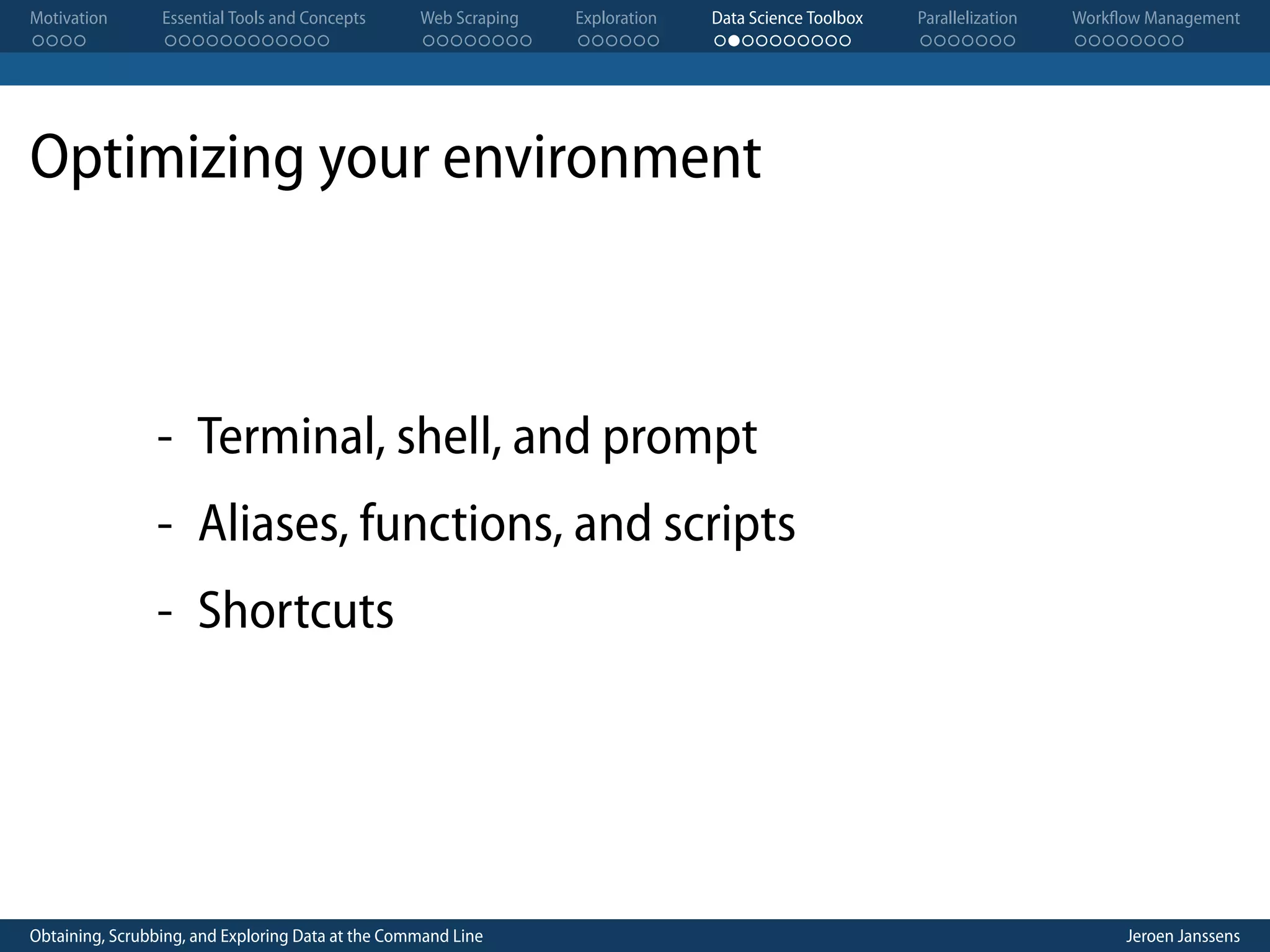 Motivation Essential Tools and Concepts Web Scraping Exploration Data Science Toolbox Parallelization Workflow Management

Optimizing your environment

- Terminal, shell, and prompt
- Aliases, functions, and scripts
- Shortcuts

Obtaining, Scrubbing, and Exploring Data at the Command Line Jeroen Janssens